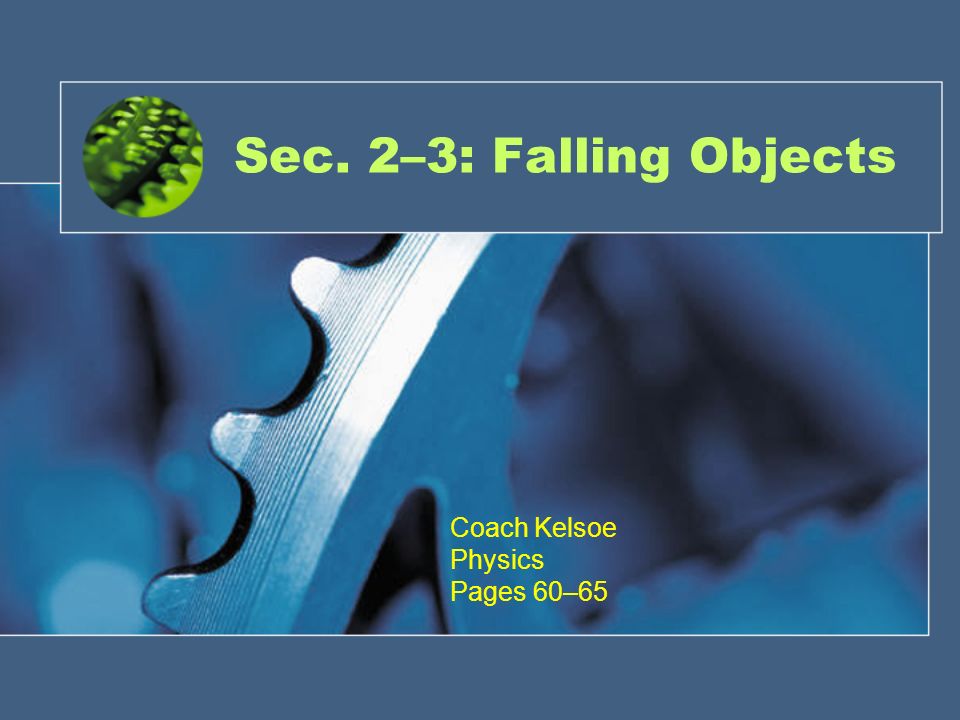 Sec. 2–3: Falling Objects

Coach Kelsoe
Physics
Pages 60–65